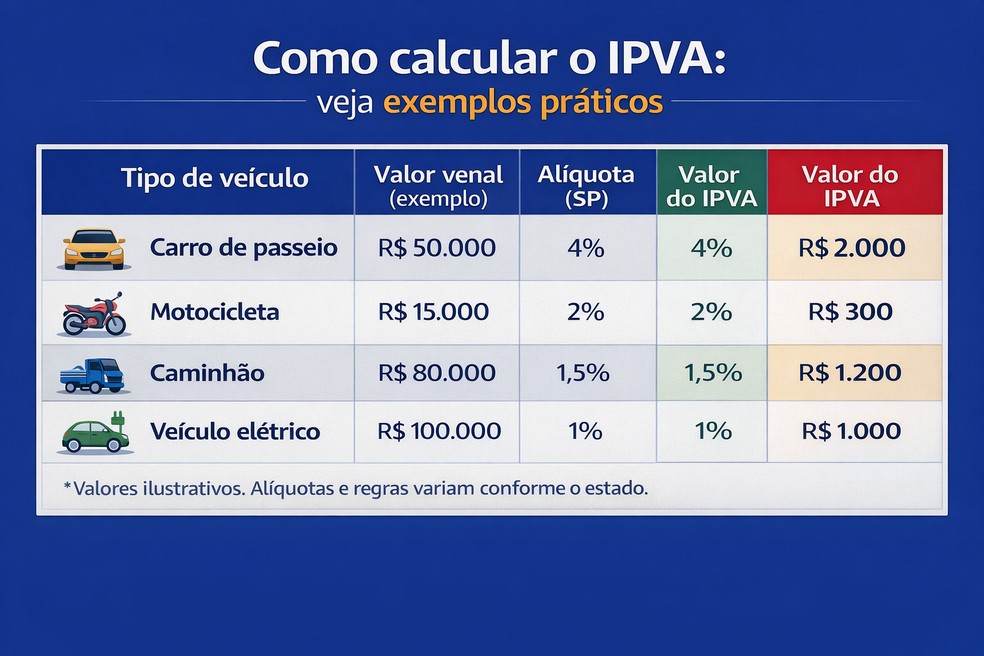 Como calcular o IPVA:
veja exemplos práticos

| Tipo de veículo | Valor venal (exemplo) | Alíquota (SP) | Valor do IPVA | Valor do IPVA |
|---|---|---|---|---|
| Carro de passeio | R$ 50.000 | 4% | 4% | R$ 2.000 |
| Motocicleta | R$ 15.000 | 2% | 2% | R$ 300 |
| Caminhão | R$ 80.000 | 1,5% | 1,5% | R$ 1.200 |
| Veículo elétrico | R$ 100.000 | 1% | 1% | R$ 1.000 |

*Valores ilustrativos. Alíquotas e regras variam conforme o estado.